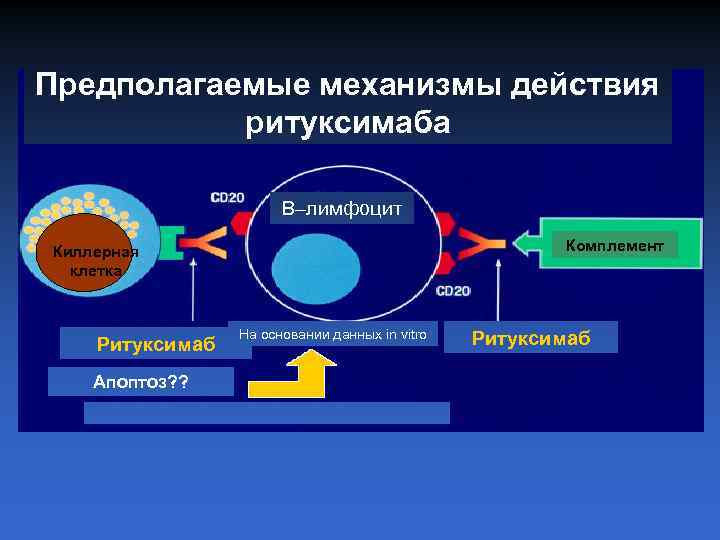 Предполагаемые механизмы действия ритуксимаба

CD20

В–лимфоцит

Киллерная клетка

Комплемент

CD20

Ритуксимаб

На основании данных in vitro

Ритуксимаб

Апоптоз??